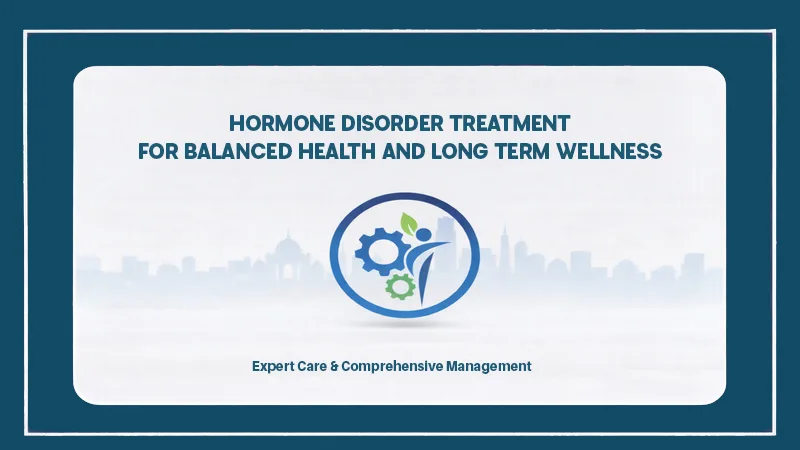 HORMONE DISORDER TREATMENT
FOR BALANCED HEALTH AND LONG TERM WELLNESS

Expert Care & Comprehensive Management